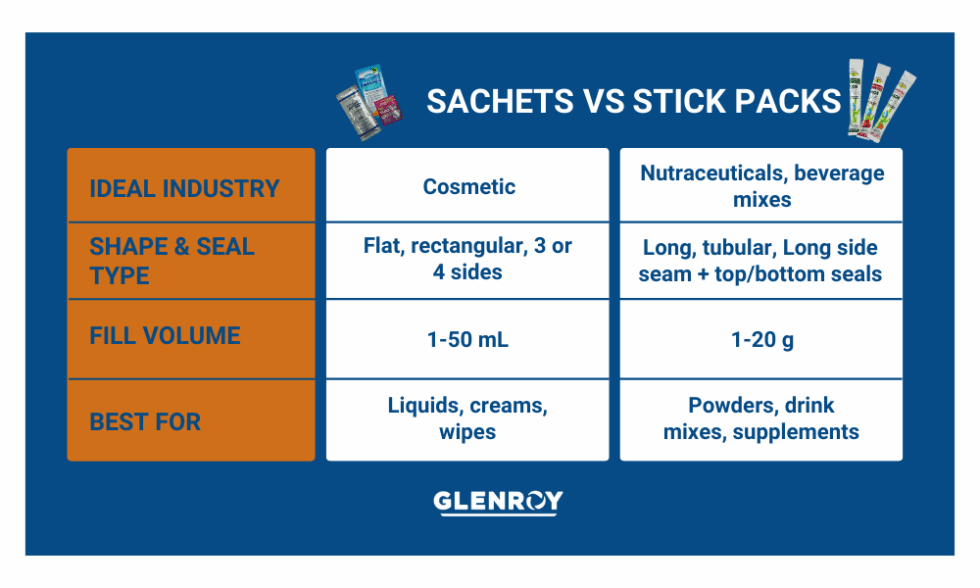 SACHETS VS STICK PACKS

| | | |
|---|---|---|
| IDEAL INDUSTRY | Cosmetic | Nutraceuticals, beverage mixes |
| SHAPE & SEAL TYPE | Flat, rectangular, 3 or 4 sides | Long, tubular, Long side seam + top/bottom seals |
| FILL VOLUME | 1-50 mL | 1-20 g |
| BEST FOR | Liquids, creams, wipes | Powders, drink mixes, supplements |

GLENROY